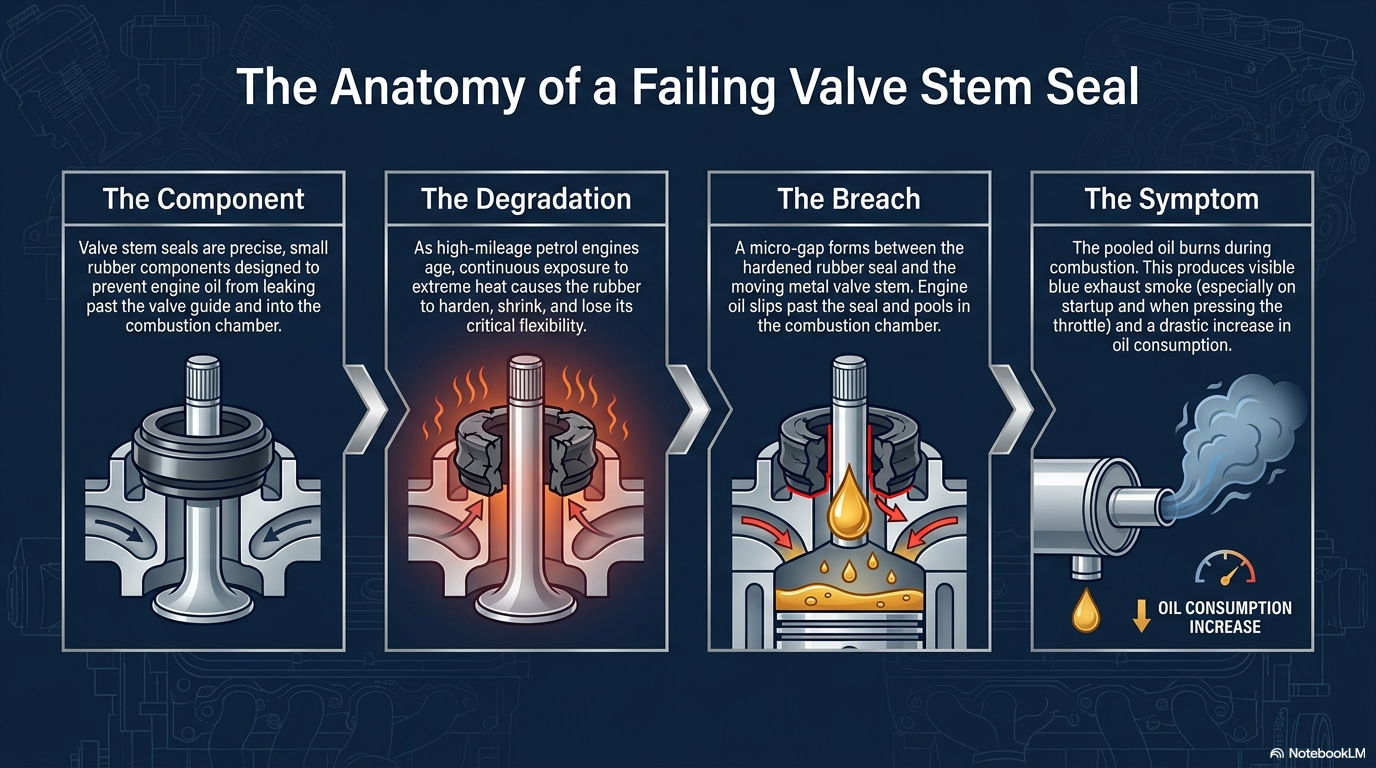 The Anatomy of a Failing Valve Stem Seal

The Component

Valve stem seals are precise, small rubber components designed to prevent engine oil from leaking past the valve guide and into the combustion chamber.

The Degradation

As high-mileage petrol engines age, continuous exposure to extreme heat causes the rubber to harden, shrink, and lose its critical flexibility.

The Breach

A micro-gap forms between the hardened rubber seal and the moving metal valve stem. Engine oil slips past the seal and pools in the combustion chamber.

The Symptom

The pooled oil burns during combustion. This produces visible blue exhaust smoke (especially on startup and when pressing the throttle) and a drastic increase in oil consumption.

OIL CONSUMPTION INCREASE

NotebookLM